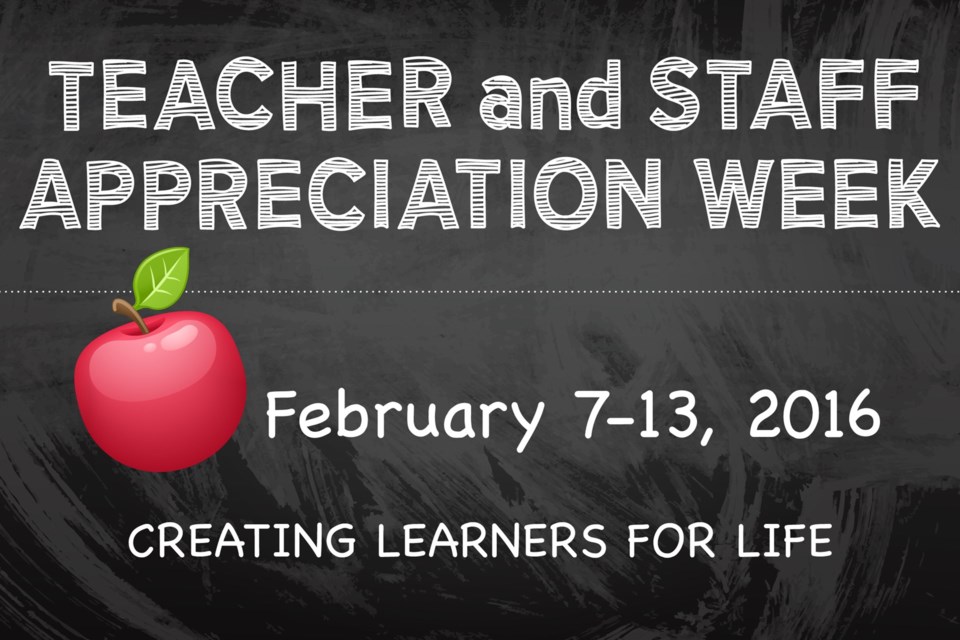 TEACHER and STAFF APPRECIATION WEEK

February 7-13, 2016

CREATING LEARNERS FOR LIFE